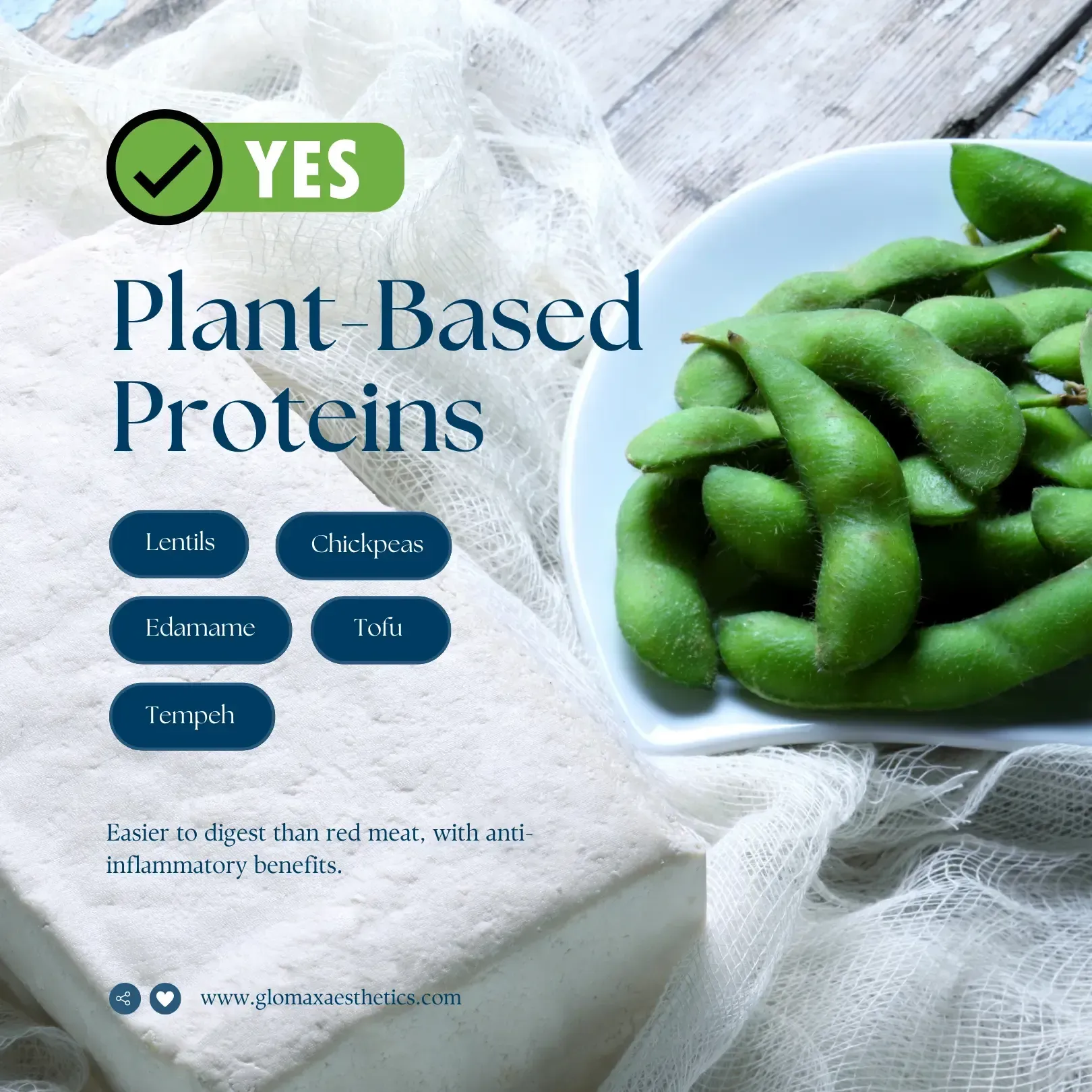 YES

Plant-Based Proteins

Lentils

Chickpeas

Edamame

Tofu

Tempeh

Easier to digest than red meat, with anti-inflammatory benefits.

www.glomaxaesthetics.com